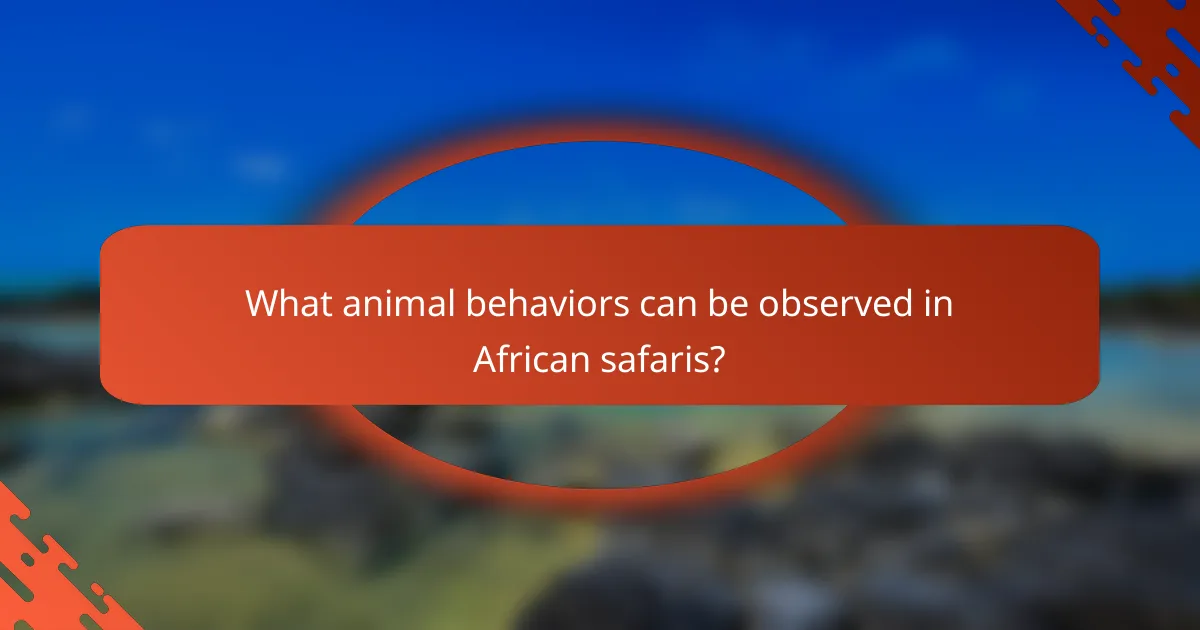 What animal behaviors can be observed in African safaris?